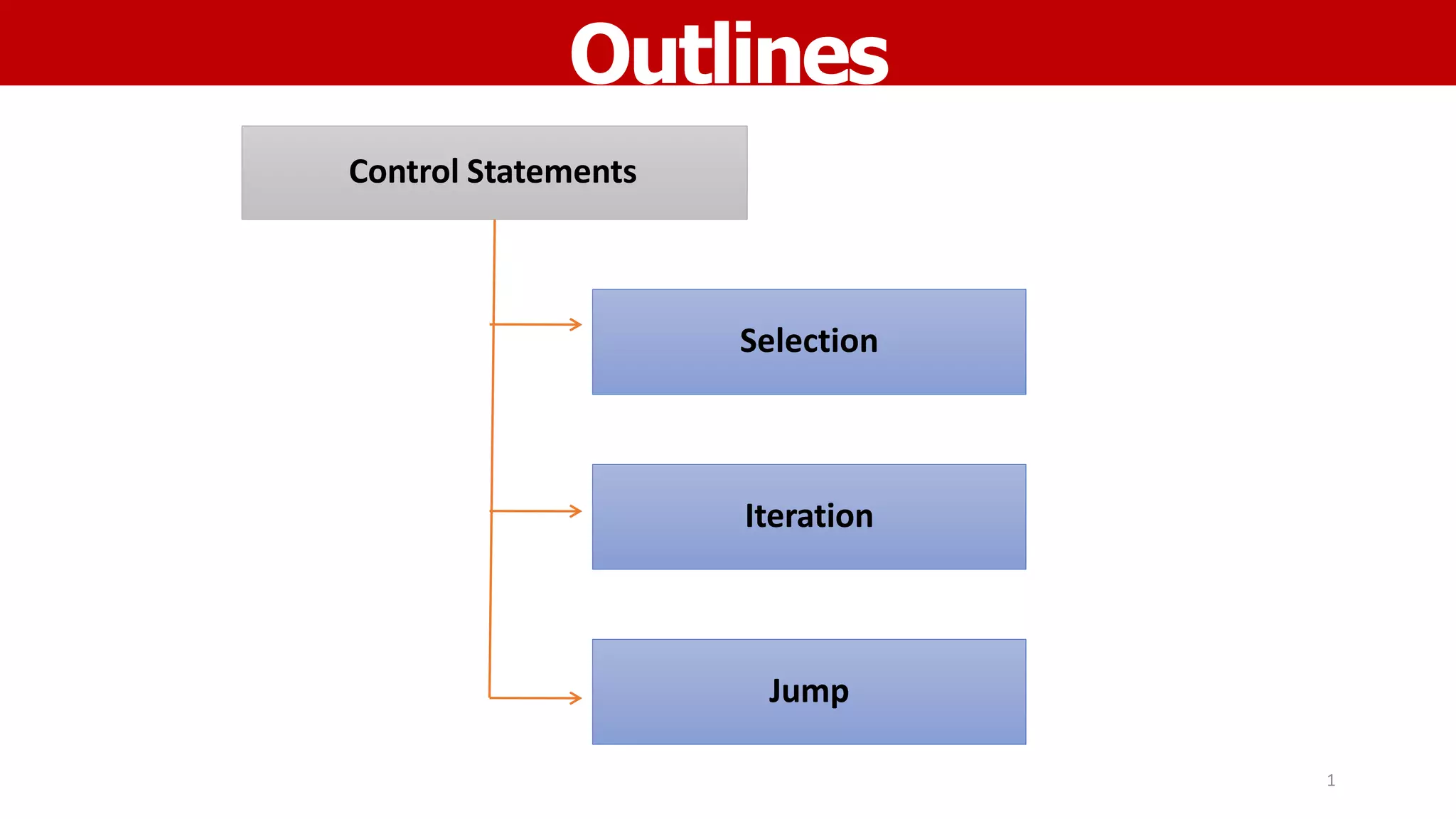 Outlines

Control Statements

Selection

Iteration

Jump

1